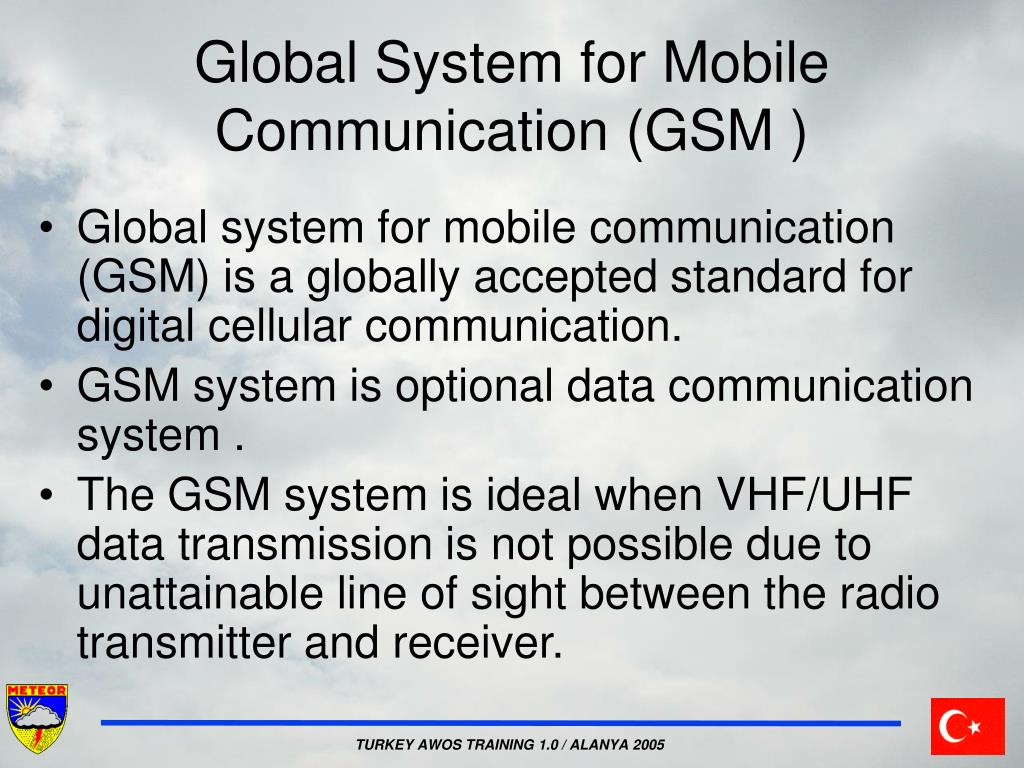 Global System for Mobile Communication (GSM )

• Global system for mobile communication (GSM) is a globally accepted standard for digital cellular communication.
• GSM system is optional data communication system .
• The GSM system is ideal when VHF/UHF data transmission is not possible due to unattainable line of sight between the radio transmitter and receiver.

METEOR

TURKEY AWOS TRAINING 1.0 / ALANYA 2005